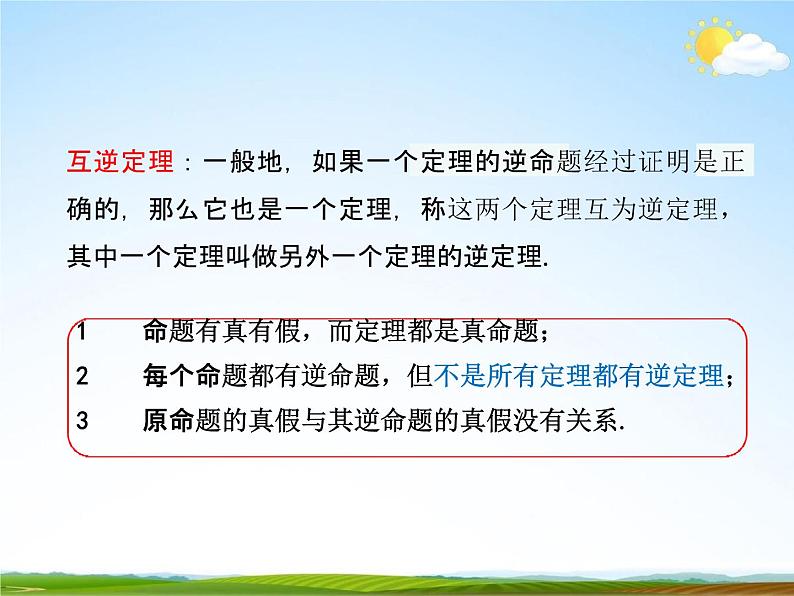 互逆定理：一般地，如果一个定理的逆命题经过证明是正确的，那么它也是一个定理，称这两个定理互为逆定理，其中一个定理叫做另外一个定理的逆定理.

1　命题有真有假，而定理都是真命题；
2　每个命题都有逆命题，但不是所有定理都有逆定理；
3　原命题的真假与其逆命题的真假没有关系.